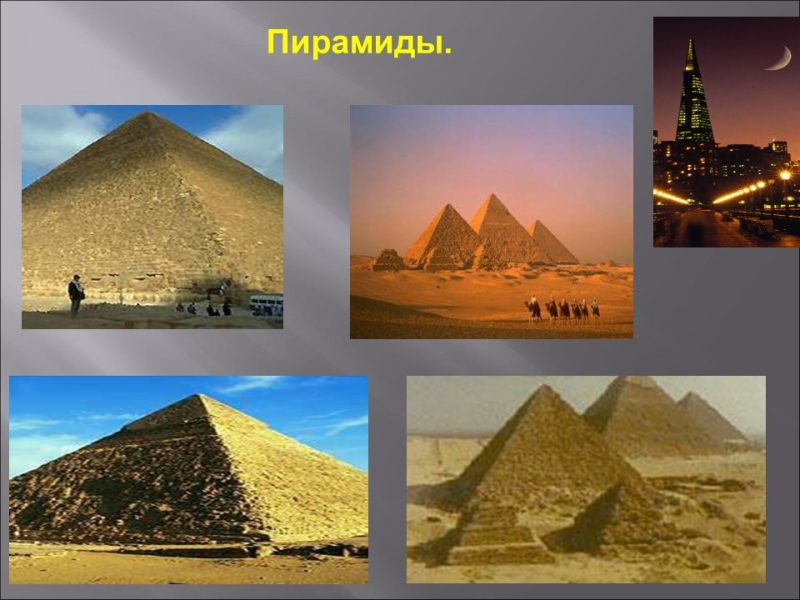 Пирамиды.